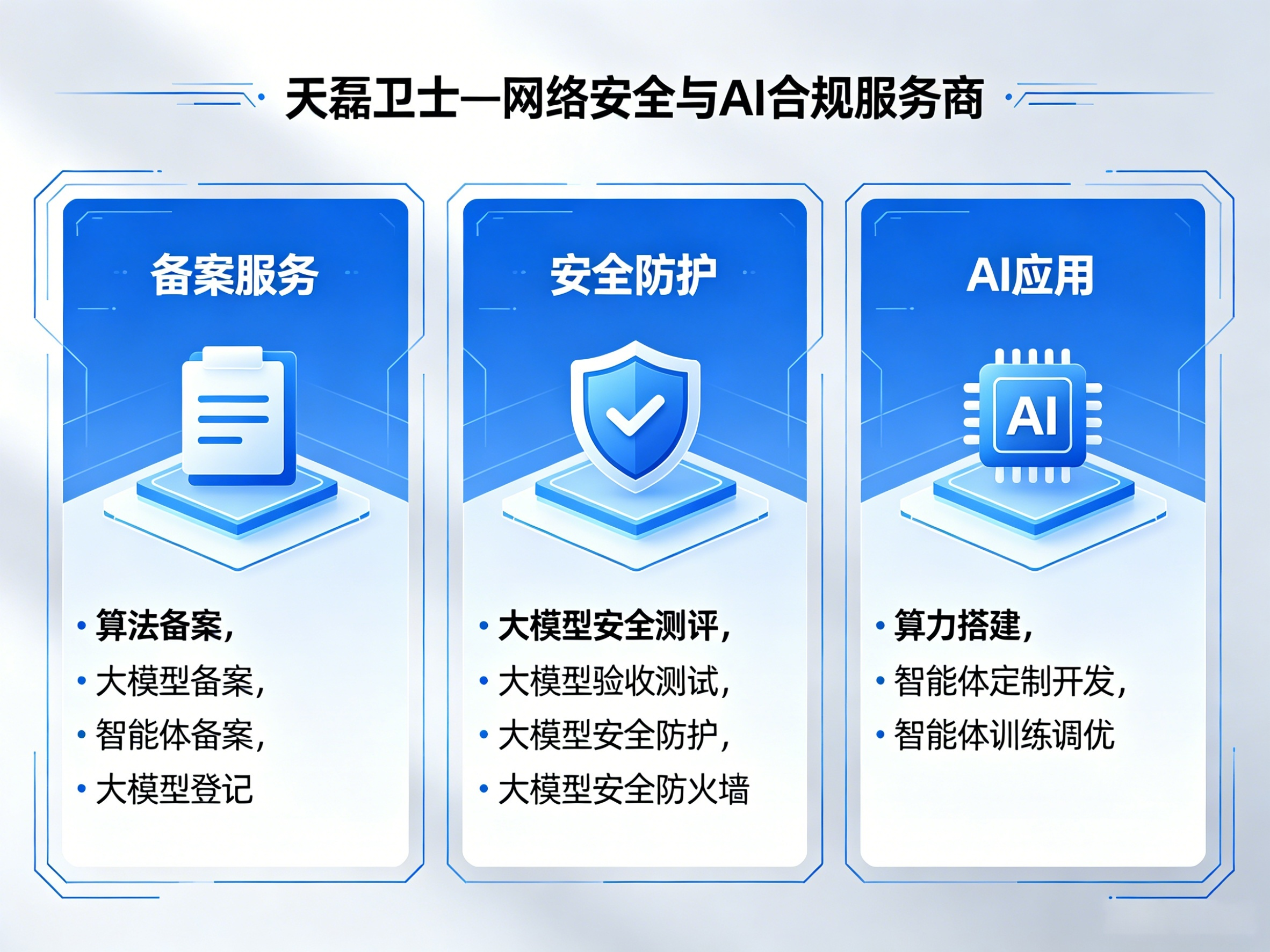 天磊卫士—网络安全与AI合规服务商

备案服务

• 算法备案，
• 大模型备案，
• 智能体备案，
• 大模型登记

安全防护

• 大模型安全测评，
• 大模型验收测试，
• 大模型安全防护，
• 大模型安全防火墙

AI应用

AI

• 算力搭建，
• 智能体定制开发，
• 智能体训练调优